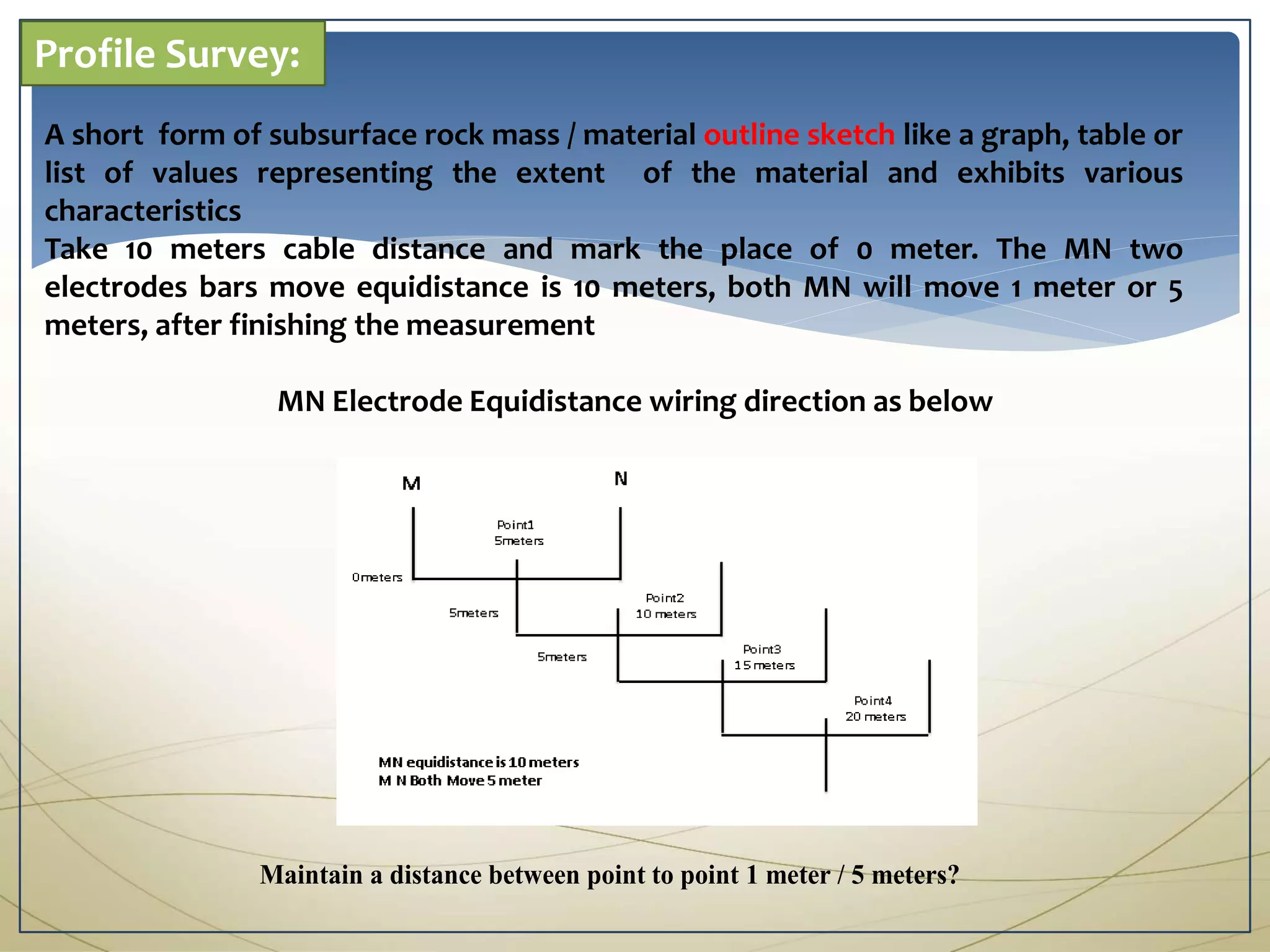 Profile Survey:

A short form of subsurface rock mass / material outline sketch like a graph, table or list of values representing the extent of the material and exhibits various characteristics

Take 10 meters cable distance and mark the place of 0 meter. The MN two electrodes bars move equidistance is 10 meters, both MN will move 1 meter or 5 meters, after finishing the measurement

MN Electrode Equidistance wiring direction as below

M

N

Point1
5meters

0meters

5meters

Point2
10 meters

5meters

Point3
15 meters

Point4
20 meters

MN equidistance is 10 meters
M N Both Move 5 meter

Maintain a distance between point to point 1 meter / 5 meters?